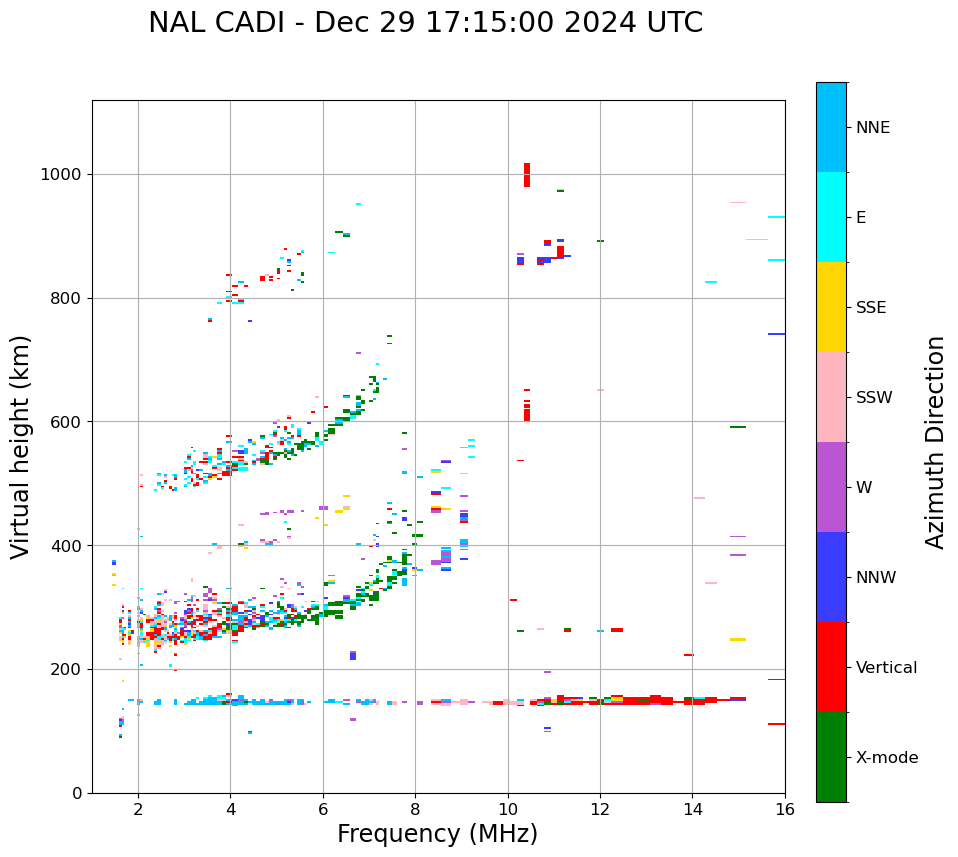 NAL CADI - Dec 29 17:15:00 2024 UTC

Virtual height (km)

1000
800
600
400
200
0

2
4
6
8
10
12
14
16

Frequency (MHz)

NNE
E
SSE
SSW
W
NNW
Vertical
X-mode

Azimuth Direction